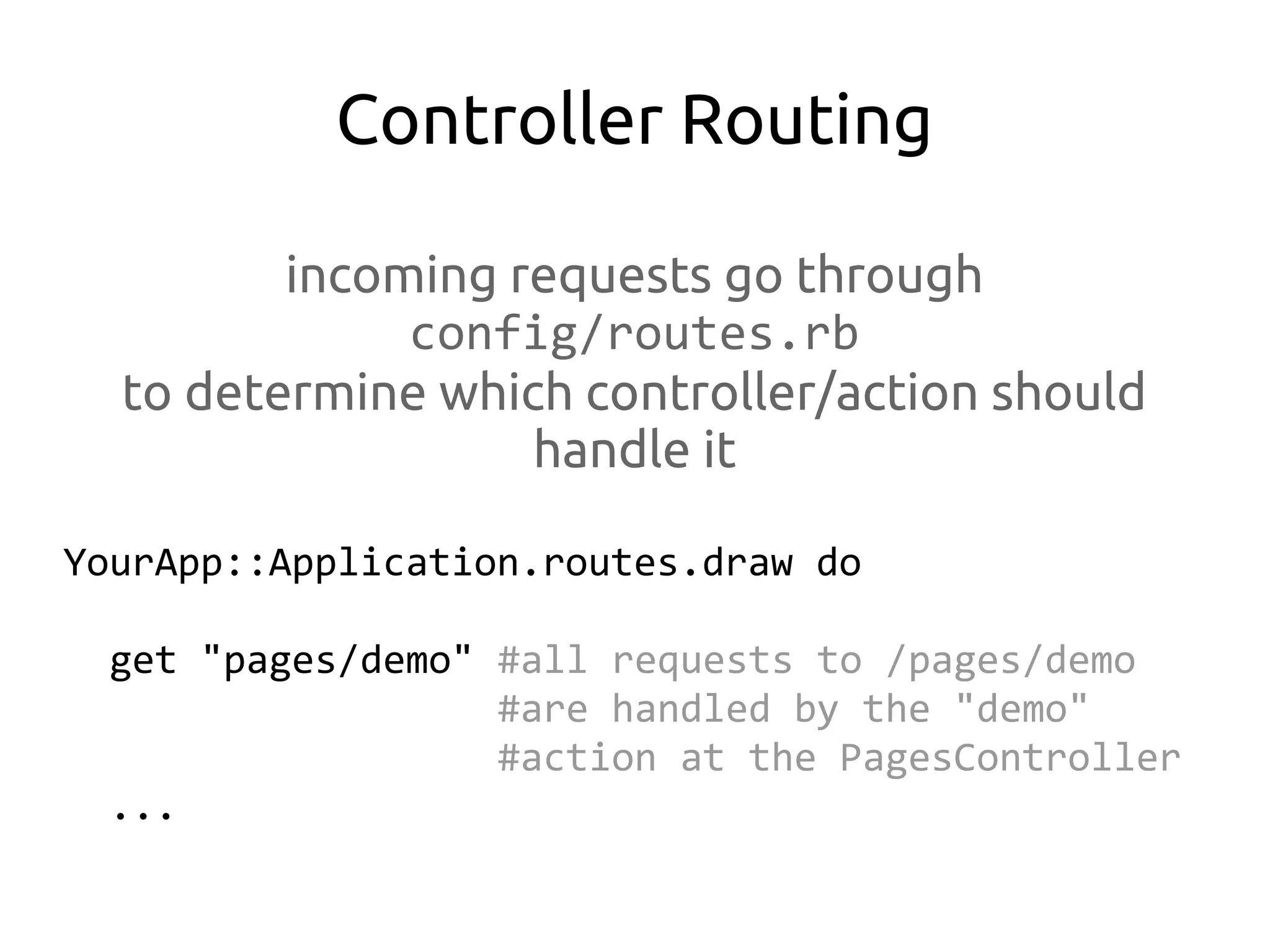 Controller Routing

incoming requests go through config/routes.rb to determine which controller/action should handle it

YourApp::Application.routes.draw do

get "pages/demo" #all requests to /pages/demo
#are handled by the "demo"
#action at the PagesController

...